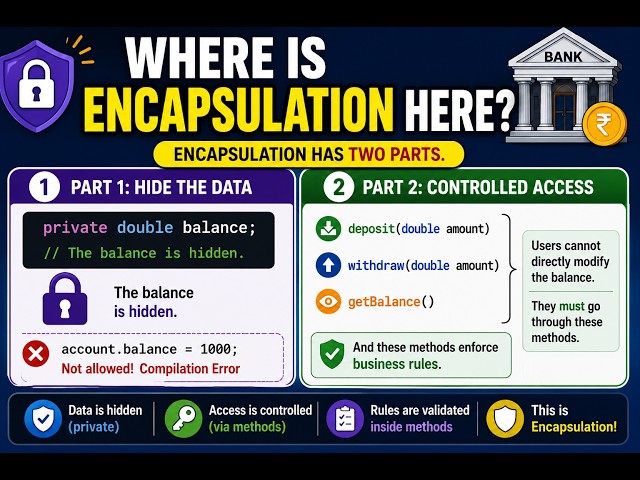 WHERE IS ENCAPSULATION HERE?

BANK

₹

ENCAPSULATION HAS TWO PARTS.

1 PART 1: HIDE THE DATA

private double balance;
// The balance is hidden.

The balance is hidden.

account.balance = 1000;
Not allowed! Compilation Error

2 PART 2: CONTROLLED ACCESS

deposit(double amount)

withdraw(double amount)

getBalance()

Users cannot directly modify the balance.

They must go through these methods.

And these methods enforce business rules.

Data is hidden (private)

Access is controlled (via methods)

Rules are validated inside methods

This is Encapsulation!